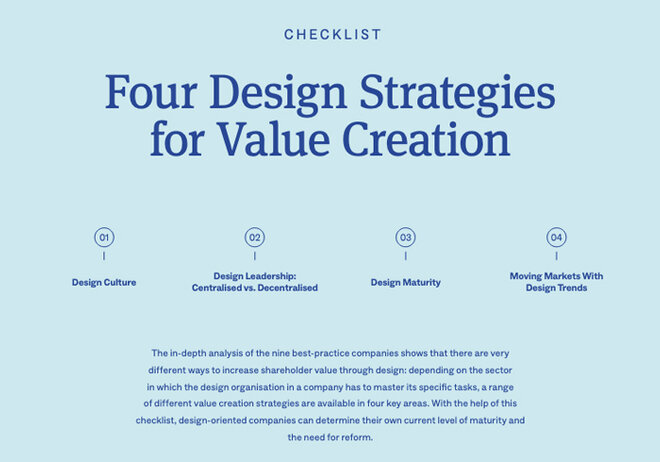 CHECKLIST

Four Design Strategies for Value Creation

01

Design Culture

02

Design Leadership: Centralised vs. Decentralised

03

Design Maturity

04

Moving Markets With Design Trends

The in-depth analysis of the nine best-practice companies shows that there are very different ways to increase shareholder value through design: depending on the sector in which the design organisation in a company has to master its specific tasks, a range of different value creation strategies are available in four key areas. With the help of this checklist, design-oriented companies can determine their own current level of maturity and the need for reform.